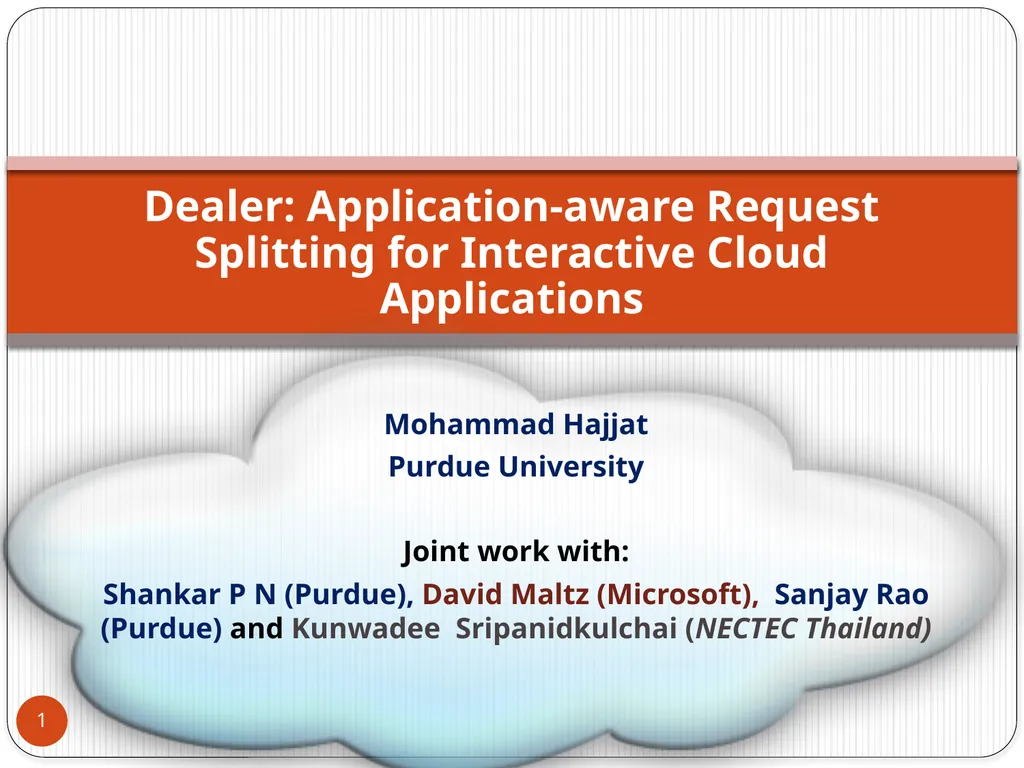 Dealer: Application-aware Request Splitting for Interactive Cloud Applications

Mohammad Hajjat
Purdue University

Joint work with:
Shankar P N (Purdue), David Maltz (Microsoft), Sanjay Rao (Purdue) and Kunwadee Sripanidkulchai (NECTEC Thailand)

1